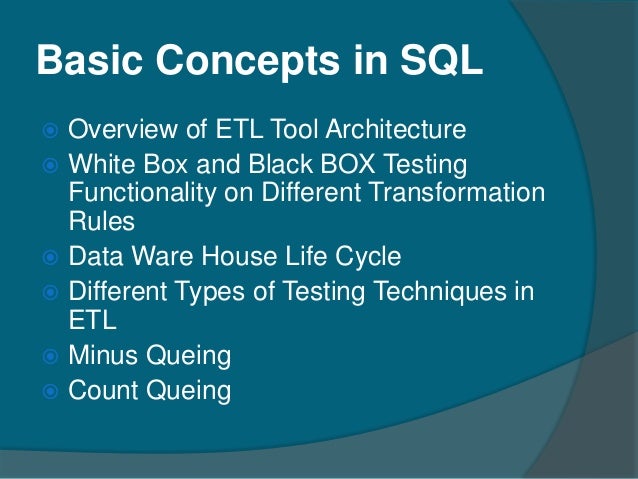 Basic Concepts in SQL

Overview of ETL Tool Architecture
White Box and Black BOX Testing Functionality on Different Transformation Rules
Data Ware House Life Cycle
Different Types of Testing Techniques in ETL
Minus Queing
Count Queing